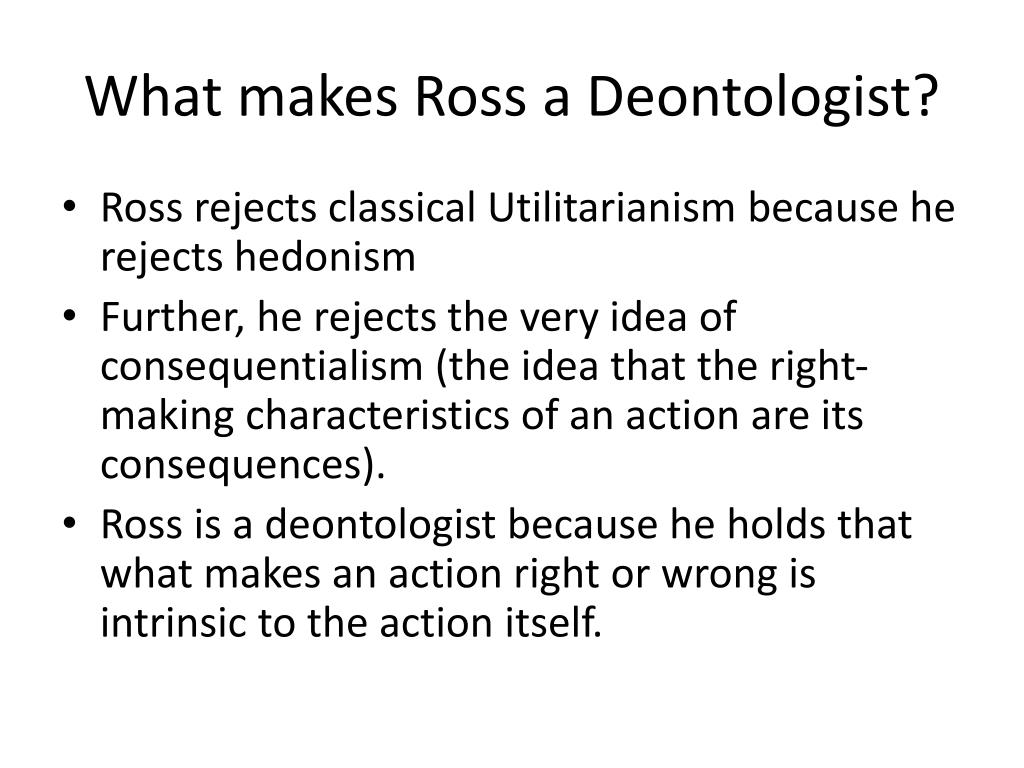 What makes Ross a Deontologist?

• Ross rejects classical Utilitarianism because he rejects hedonism
• Further, he rejects the very idea of consequentialism (the idea that the right-making characteristics of an action are its consequences).
• Ross is a deontologist because he holds that what makes an action right or wrong is intrinsic to the action itself.